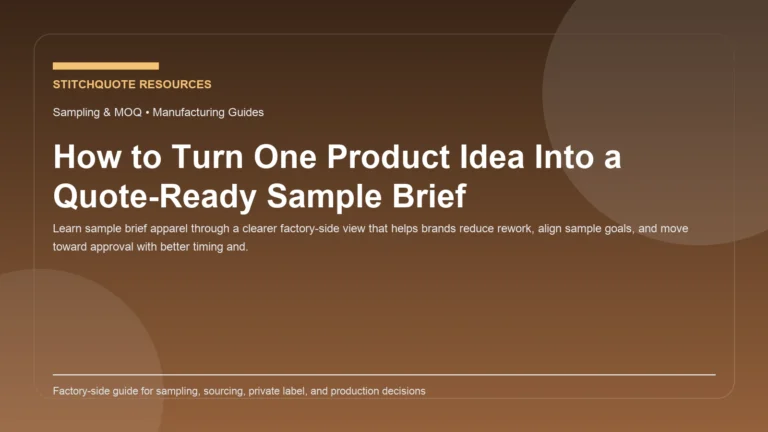 STITCHQUOTE RESOURCES

Sampling & MOQ • Manufacturing Guides

How to Turn One Product Idea Into a Quote-Ready Sample Brief

Learn sample brief apparel through a clearer factory-side view that helps brands reduce rework, align sample goals, and move toward approval with better timing and.

Factory-side guide for sampling, sourcing, private label, and production decisions